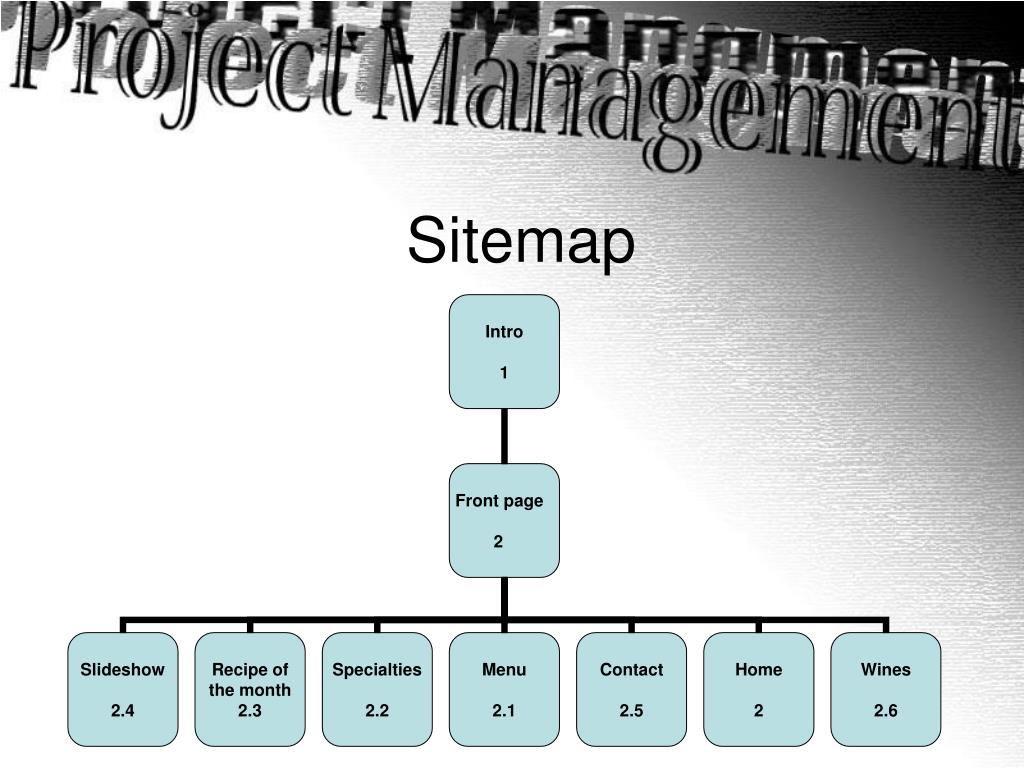 Project Management

Sitemap

Intro

1

Front page

2

Slideshow

2.4

Recipe of the month

2.3

Specialties

2.2

Menu

2.1

Contact

2.5

Home

2

Wines

2.6